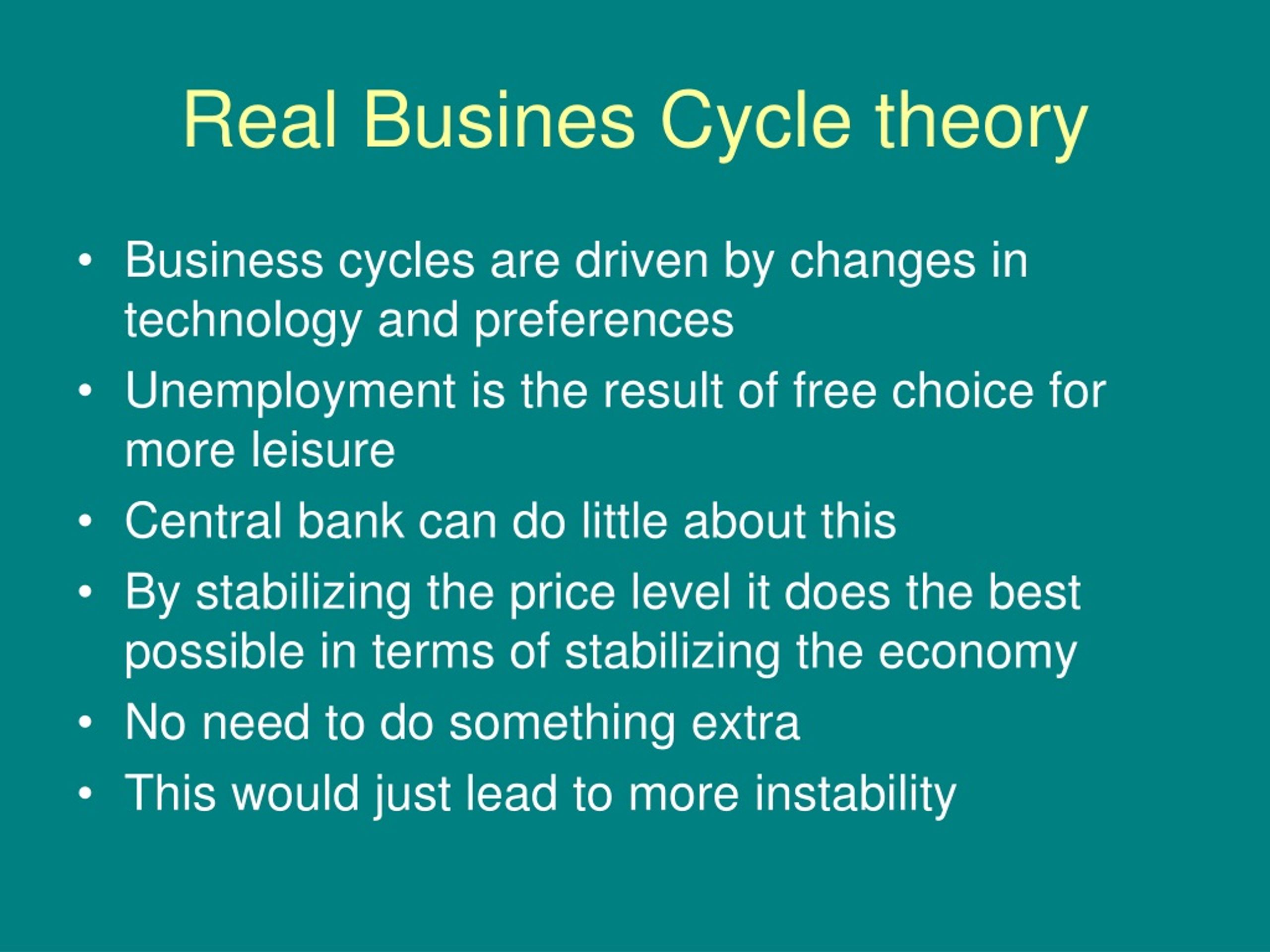 Real Busines Cycle theory

• Business cycles are driven by changes in technology and preferences
• Unemployment is the result of free choice for more leisure
• Central bank can do little about this
• By stabilizing the price level it does the best possible in terms of stabilizing the economy
• No need to do something extra
• This would just lead to more instability